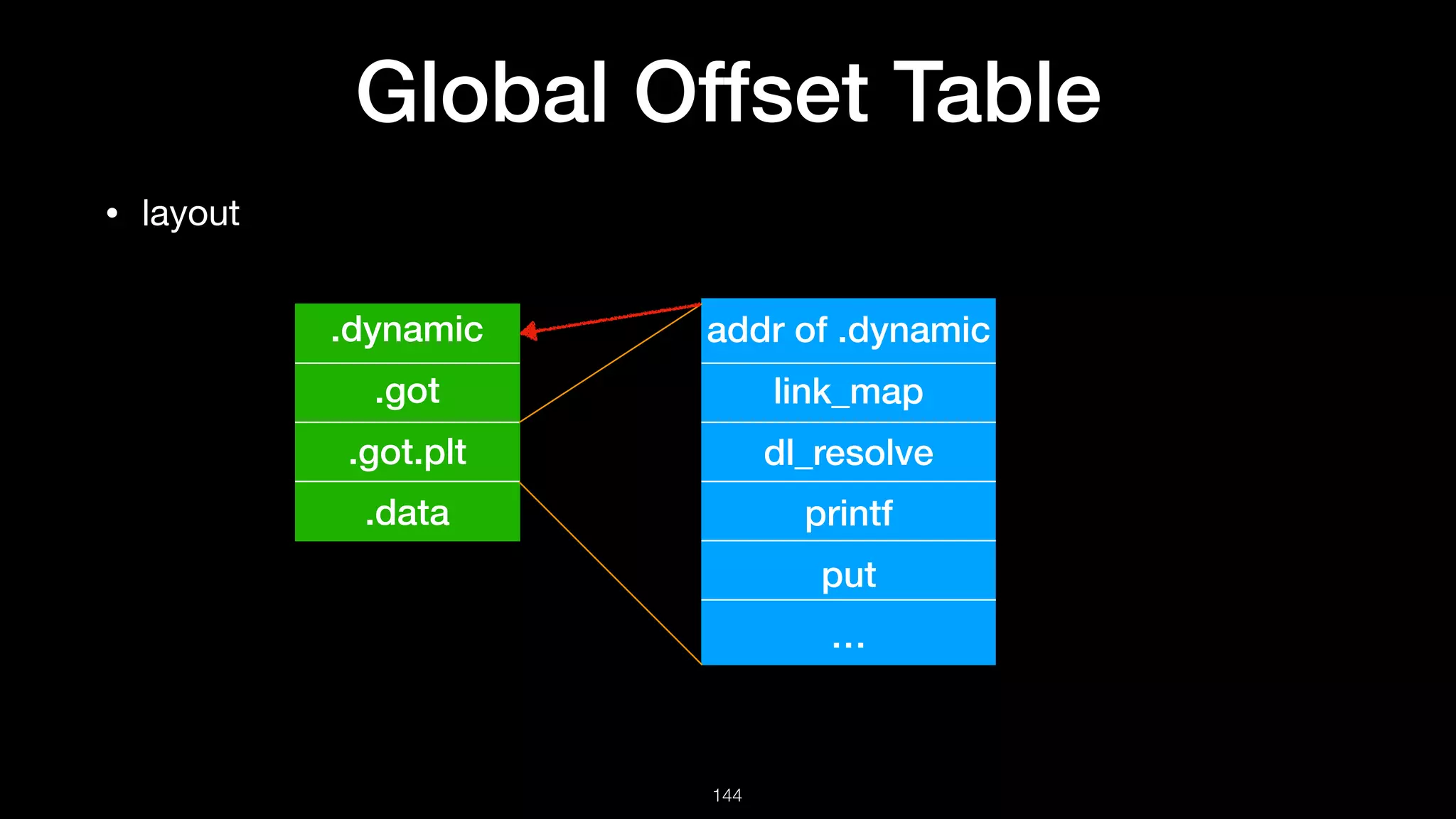 Global Offset Table

• layout

.dynamic
.got
.got.plt
.data

addr of .dynamic
link_map
dl_resolve
printf
put
...

144